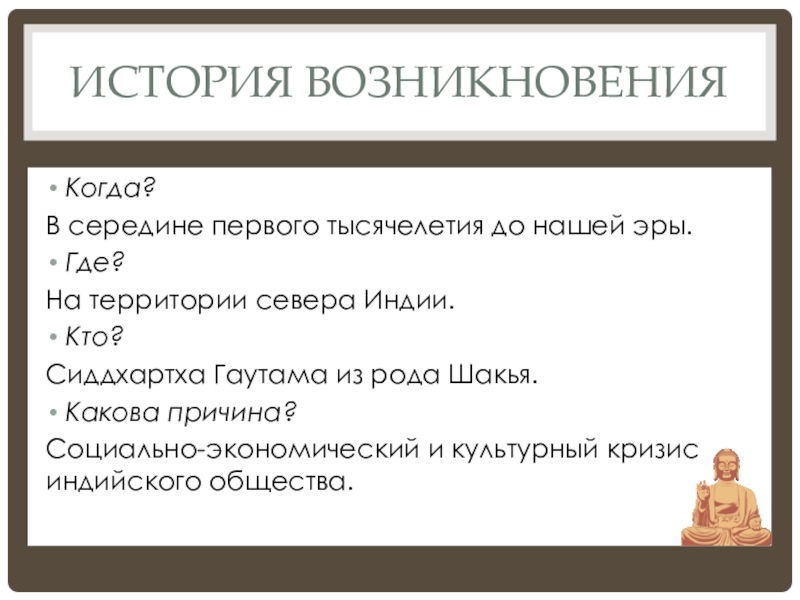 ИСТОРИЯ ВОЗНИКНОВЕНИЯ

• Когда?

В середине первого тысячелетия до нашей эры.

• Где?

На территории севера Индии.

• Кто?

Сиддхартха Гаутама из рода Шакья.

• Какова причина?

Социально-экономический и культурный кризис индийского общества.